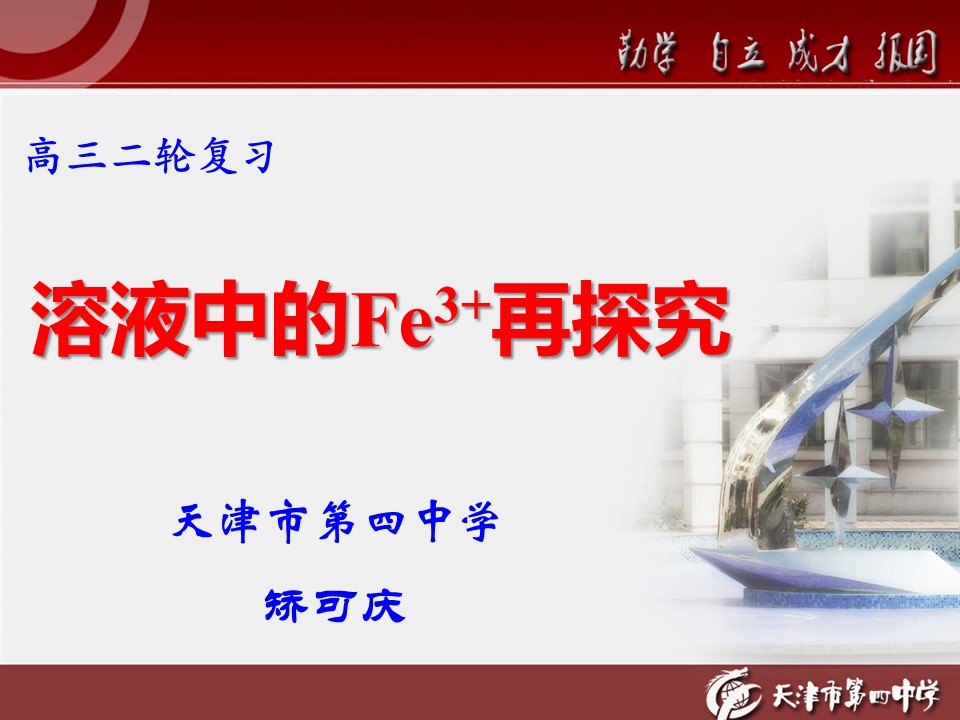 勤学 自立 成才 报国

高三二轮复习

溶液中的$Fe^{3+}$再探究

天津市第四中学

矫可庆

天津市第四中学